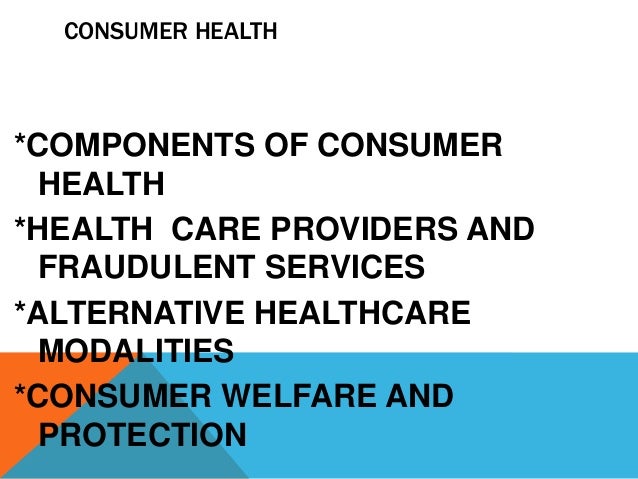 CONSUMER HEALTH

*COMPONENTS OF CONSUMER HEALTH

*HEALTH CARE PROVIDERS AND FRAUDULENT SERVICES

*ALTERNATIVE HEALTHCARE MODALITIES

*CONSUMER WELFARE AND PROTECTION